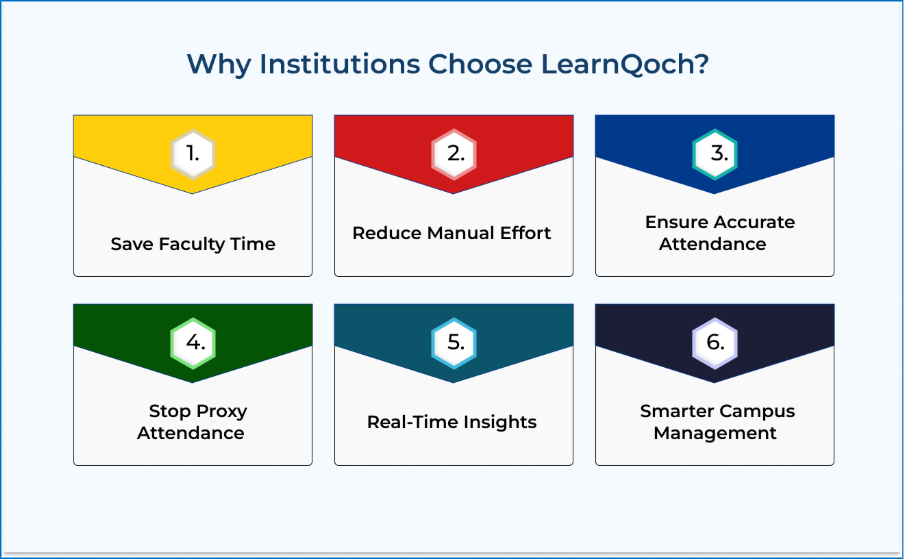 Why Institutions Choose LearnQoch?

1.

Save Faculty Time

2.

Reduce Manual Effort

3.

Ensure Accurate Attendance

4.

Stop Proxy Attendance

5.

Real-Time Insights

6.

Smarter Campus Management